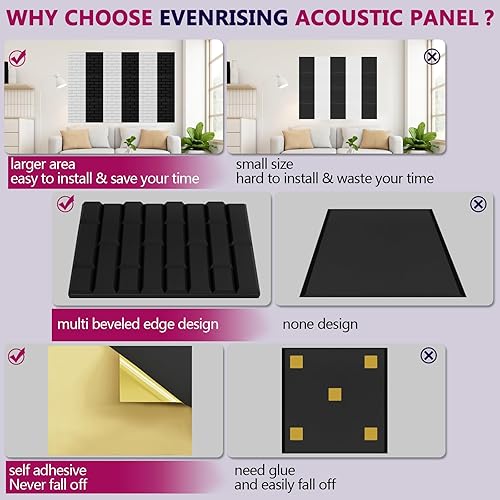 WHY CHOOSE EVENRISING ACOUSTIC PANEL ?

larger area
easy to install & save your time

small size
hard to install & waste your time

multi beveled edge design

none design

self adhesive
Never fall off

need glue
and easily fall off